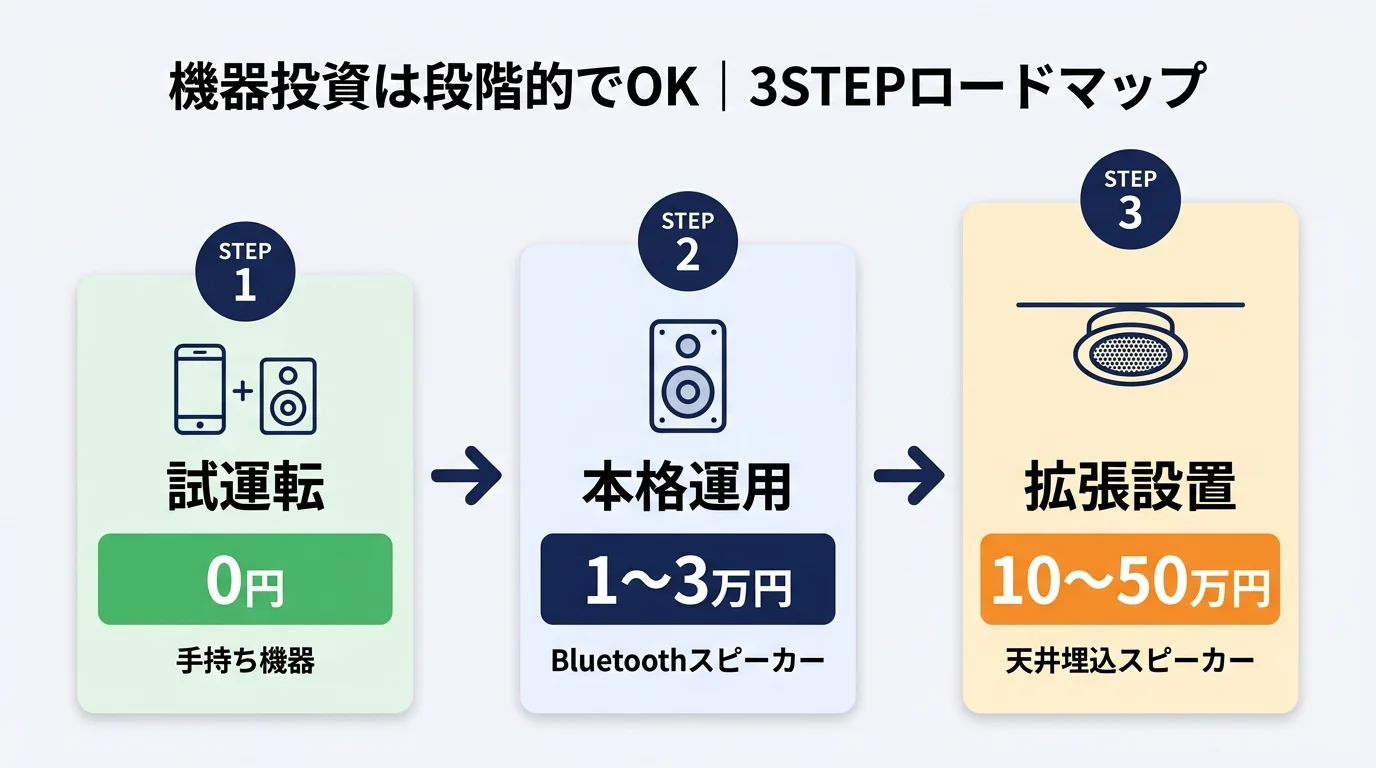 機器投資は段階的でOK｜3STEPロードマップ

STEP 1

試運転

0円

手持ち機器

STEP 2

本格運用

1〜3万円

Bluetoothスピーカー

STEP 3

拡張設置

10〜50万円

天井埋込スピーカー